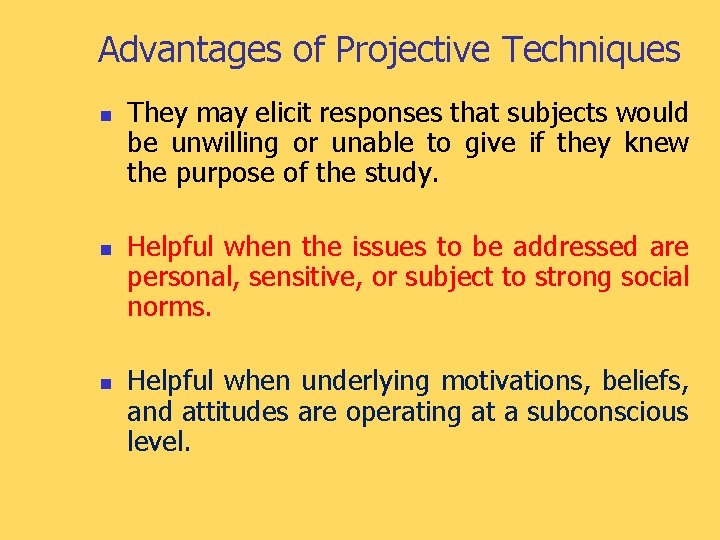 Advantages of Projective Techniques

- They may elicit responses that subjects would be unwilling or unable to give if they knew the purpose of the study.

- Helpful when the issues to be addressed are personal, sensitive, or subject to strong social norms.

- Helpful when underlying motivations, beliefs, and attitudes are operating at a subconscious level.